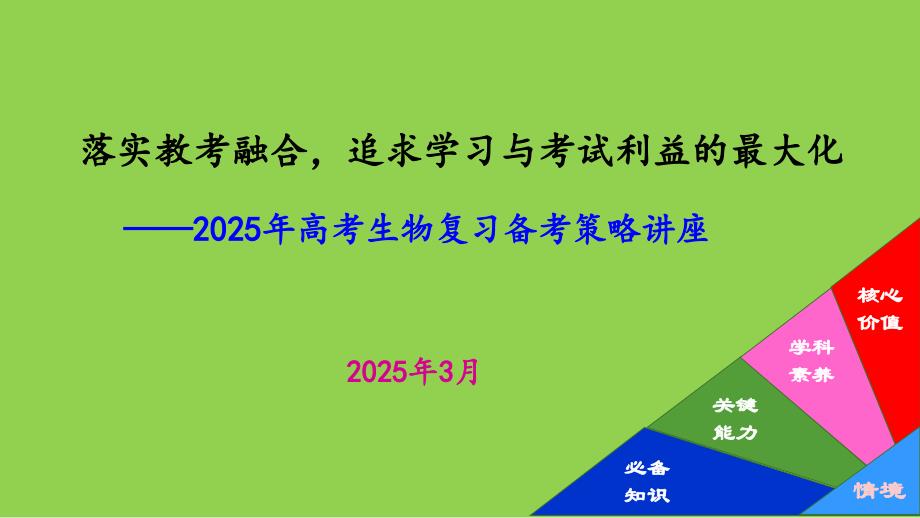 落实教考融合，追求学习与考试利益的最大化

——2025年高考生物复习备考策略讲座

2025年3月

核心价值

学科素养

关键能力

必备知识

情境